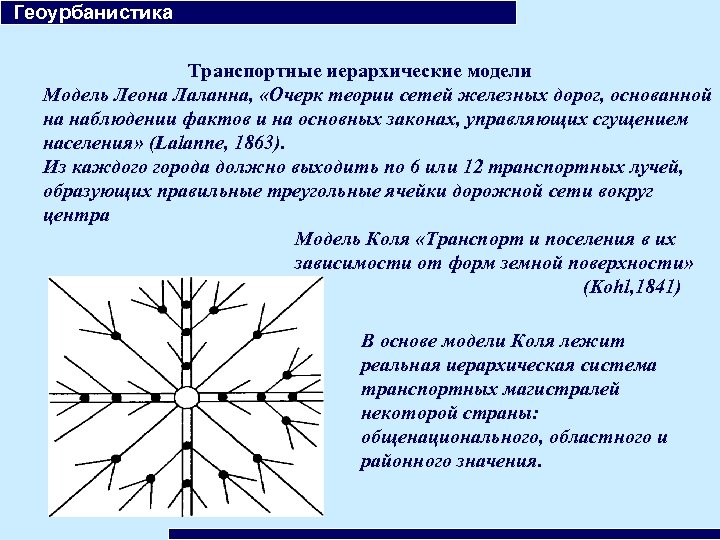 Геоурбанистика

Транспортные иерархические модели

Модель Леона Лаланна, «Очерк теории сетей железных дорог, основанной на наблюдении фактов и на основных законах, управляющих сгущением населения» (Lalanne, 1863).
Из каждого города должно выходить по 6 или 12 транспортных лучей, образующих правильные треугольные ячейки дорожной сети вокруг центра

Модель Коля «Транспорт и поселения в их зависимости от форм земной поверхности» (Kohl,1841)

В основе модели Коля лежит реальная иерархическая система транспортных магистралей некоторой страны: общенационального, областного и районного значения.